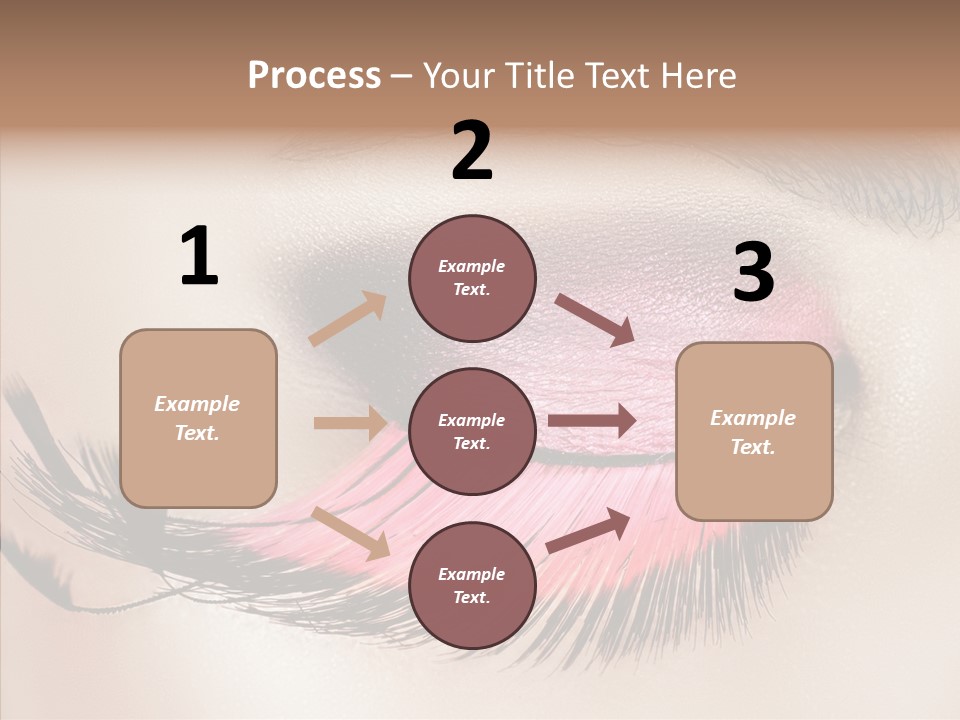 Process – Your Title Text Here

1

Example Text.

2

Example Text.

Example Text.

Example Text.

3

Example Text.